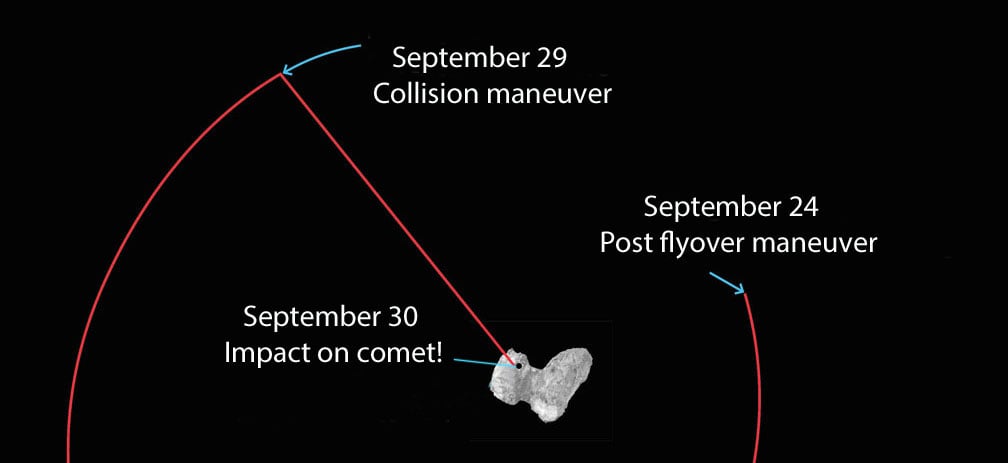 September 29
Collision maneuver

September 24
Post flyover maneuver

September 30
Impact on comet!